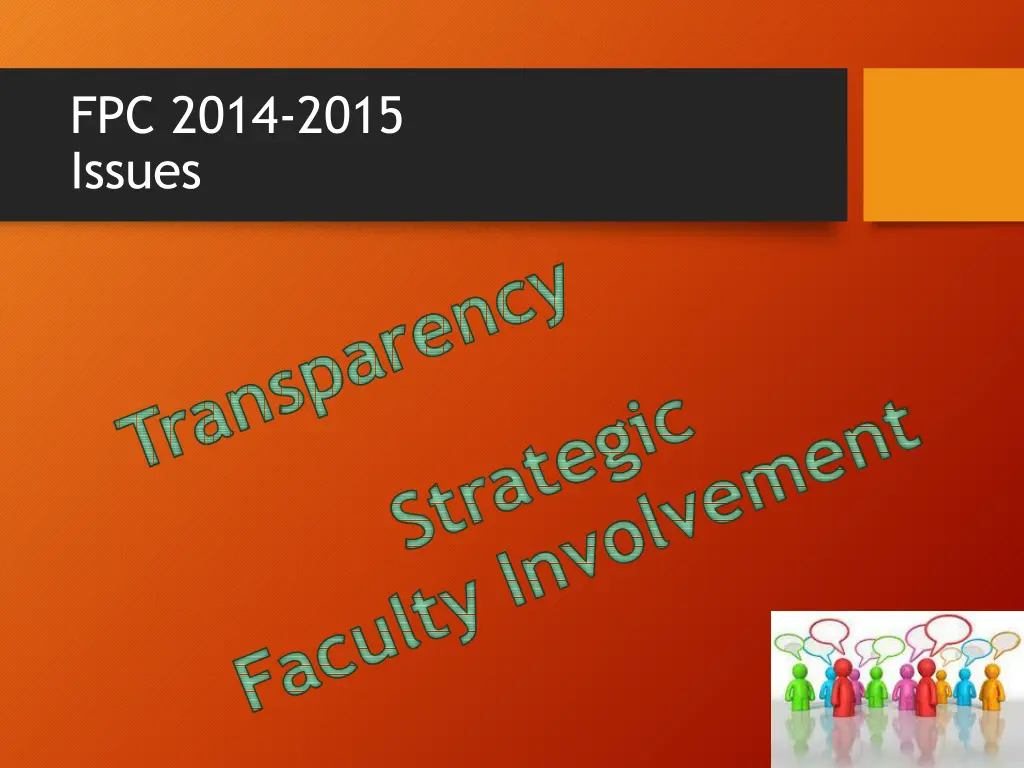 FPC 2014-2015
Issues

Transparency

Strategic

Faculty Involvement